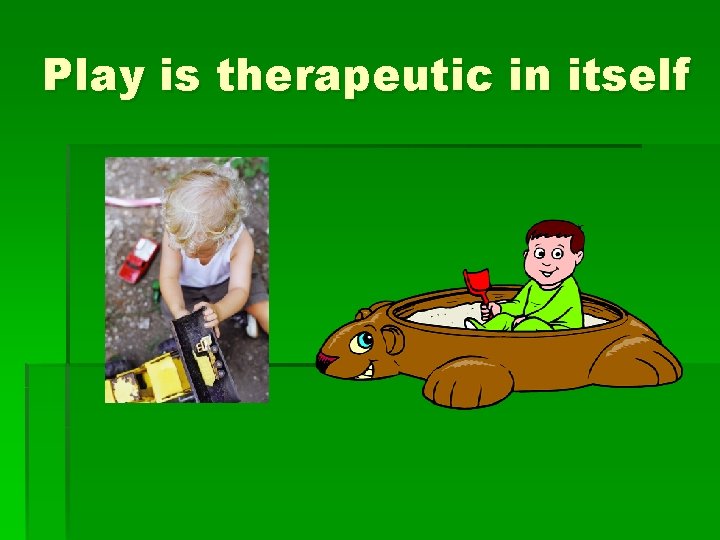 Play is therapeutic in itself